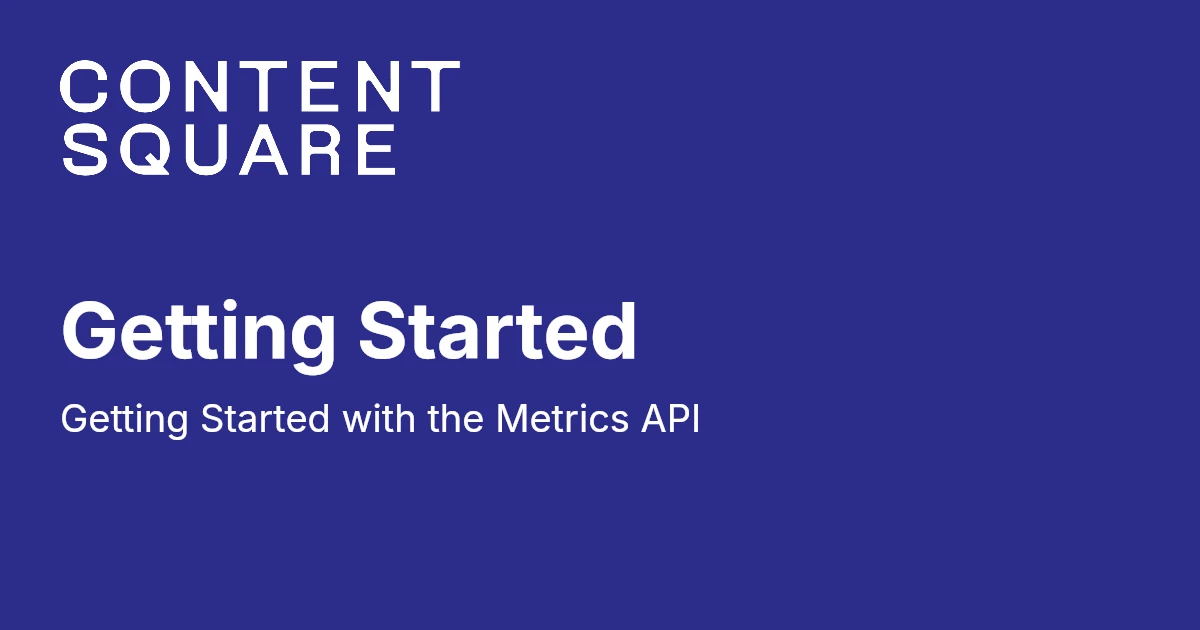 CONTENT
SQUARE

Getting Started

Getting Started with the Metrics API